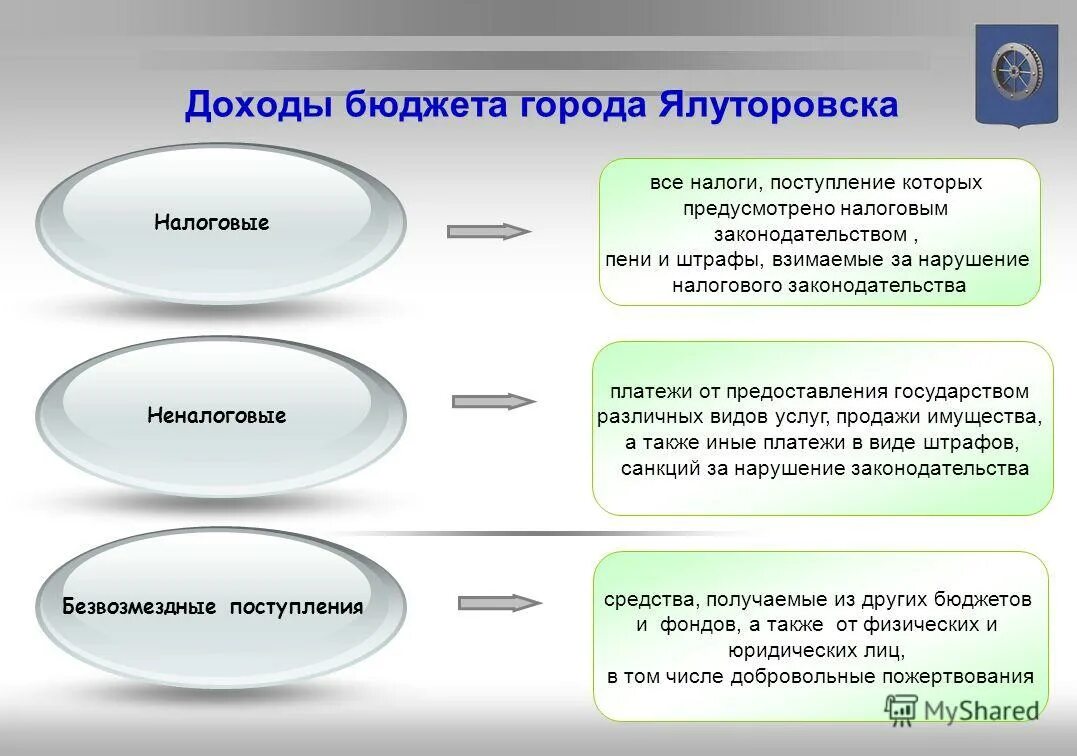 Доходы бюджета города Ялуторовска

Налоговые

все налоги, поступление которых предусмотрено налоговым законодательством ,
пени и штрафы, взимаемые за нарушение налогового законодательства

Неналоговые

платежи от предоставления государством различных видов услуг, продажи имущества, а также иные платежи в виде штрафов, санкций за нарушение законодательства

Безвозмездные поступления

средства, получаемые из других бюджетов и фондов, а также от физических и юридических лиц,
в том числе добровольные пожертвования

MyShared